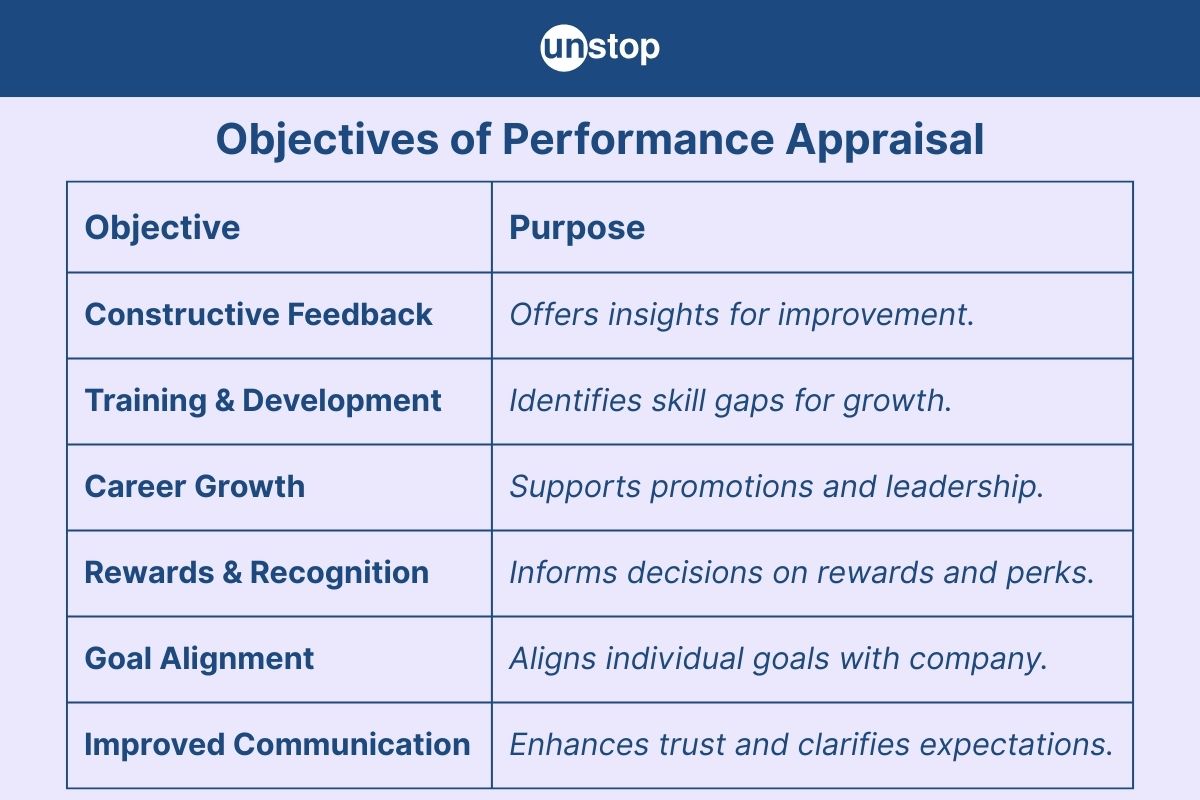 unstop

Objectives of Performance Appraisal

| Objective | Purpose |
|---|---|
| Constructive Feedback | Offers insights for improvement. |
| Training & Development | Identifies skill gaps for growth. |
| Career Growth | Supports promotions and leadership. |
| Rewards & Recognition | Informs decisions on rewards and perks. |
| Goal Alignment | Aligns individual goals with company. |
| Improved Communication | Enhances trust and clarifies expectations. |